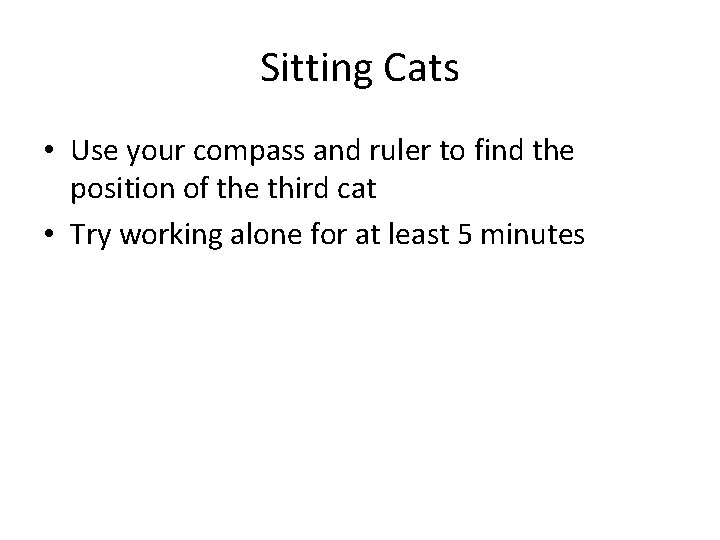 Sitting Cats

• Use your compass and ruler to find the position of the third cat

• Try working alone for at least 5 minutes